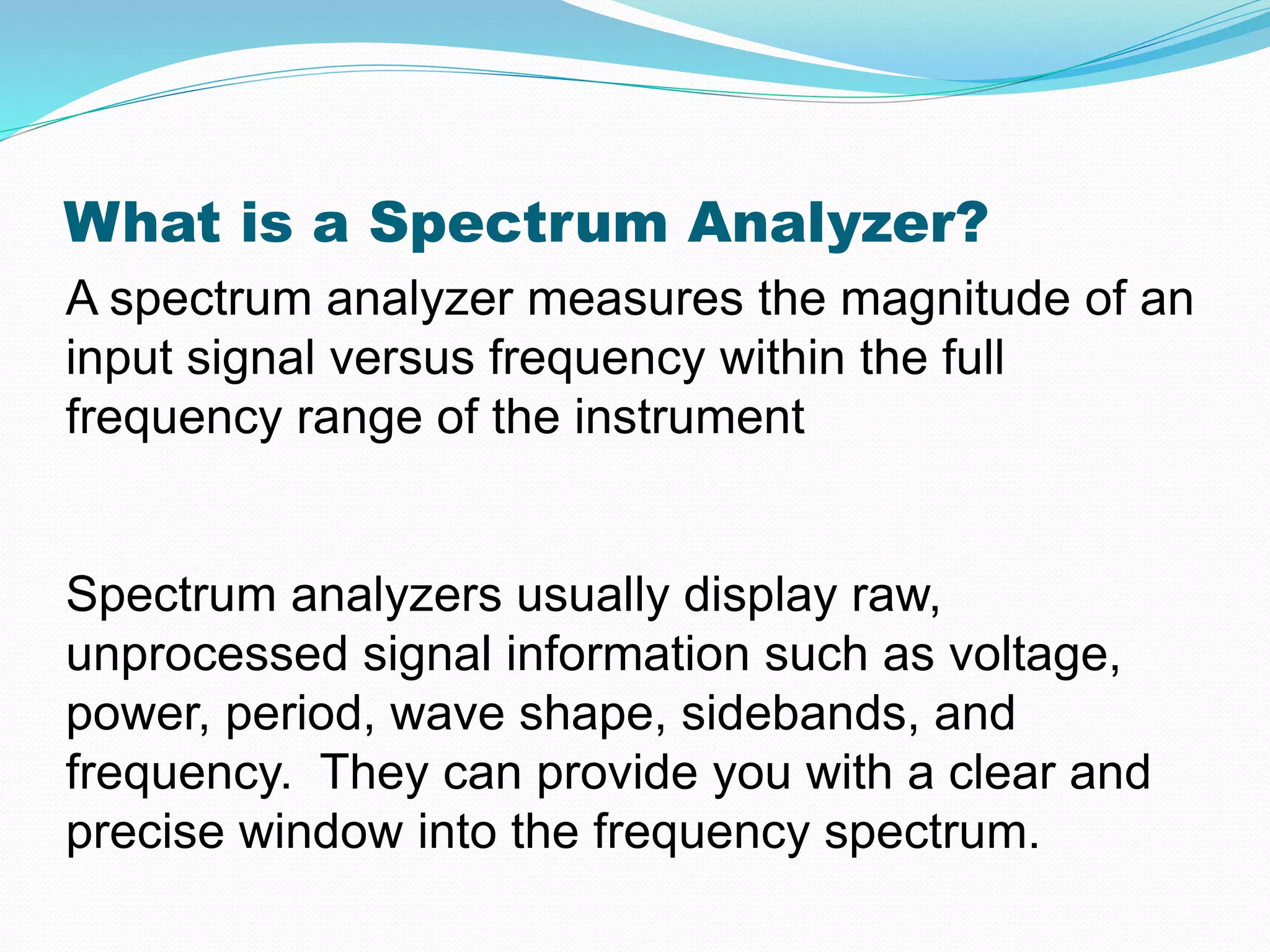 What is a Spectrum Analyzer?

A spectrum analyzer measures the magnitude of an input signal versus frequency within the full frequency range of the instrument

Spectrum analyzers usually display raw, unprocessed signal information such as voltage, power, period, wave shape, sidebands, and frequency.  They can provide you with a clear and precise window into the frequency spectrum.